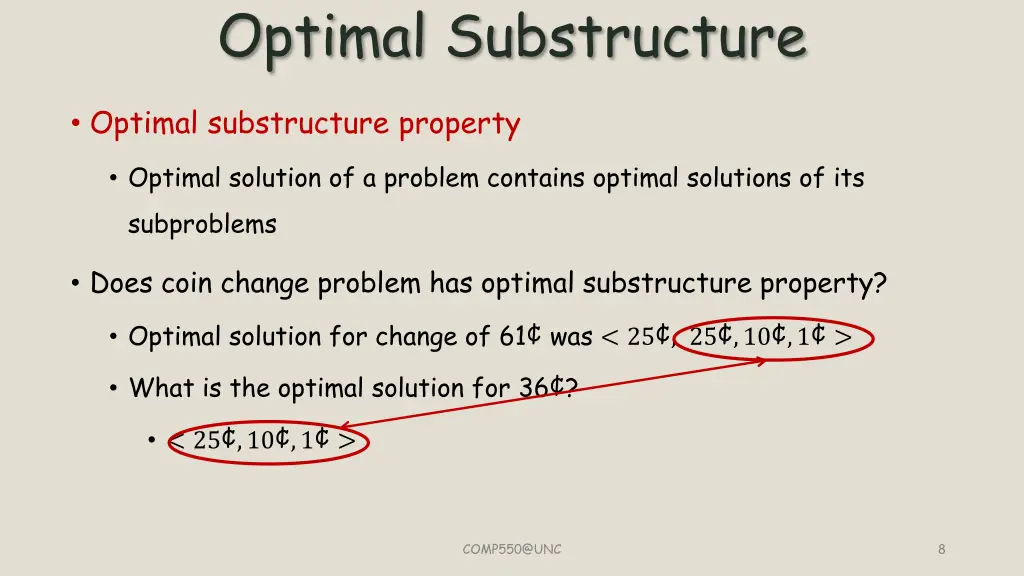 Optimal Substructure

• Optimal substructure property

• Optimal solution of a problem contains optimal solutions of its subproblems

• Does coin change problem has optimal substructure property?

• Optimal solution for change of 61¢ was $< 25¢, 25¢, 10¢, 1¢ >$

• What is the optimal solution for 36¢?

• $< 25¢, 10¢, 1¢ >$

COMP550@UNC

8